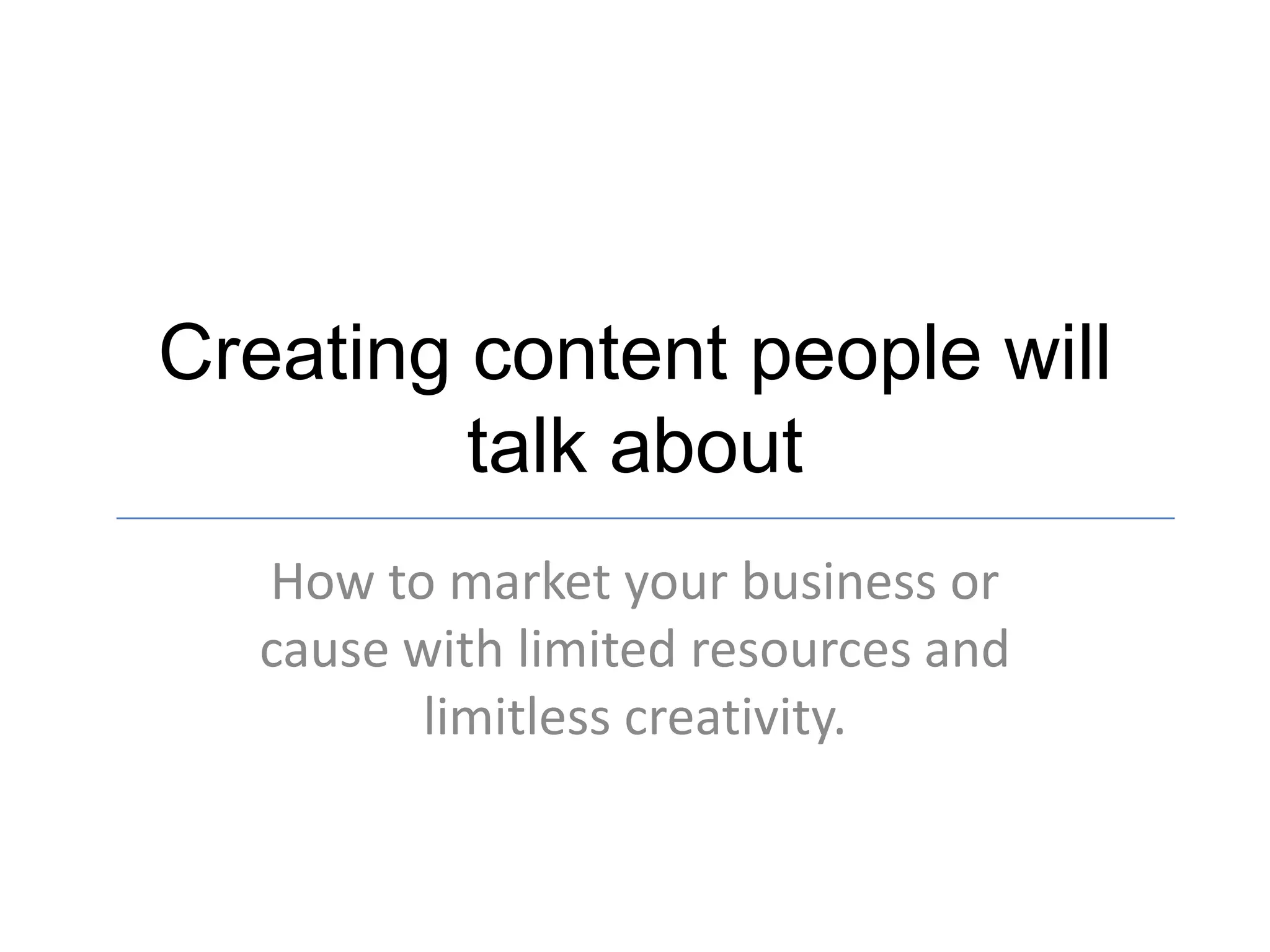 Creating content people will talk about

How to market your business or cause with limited resources and limitless creativity.